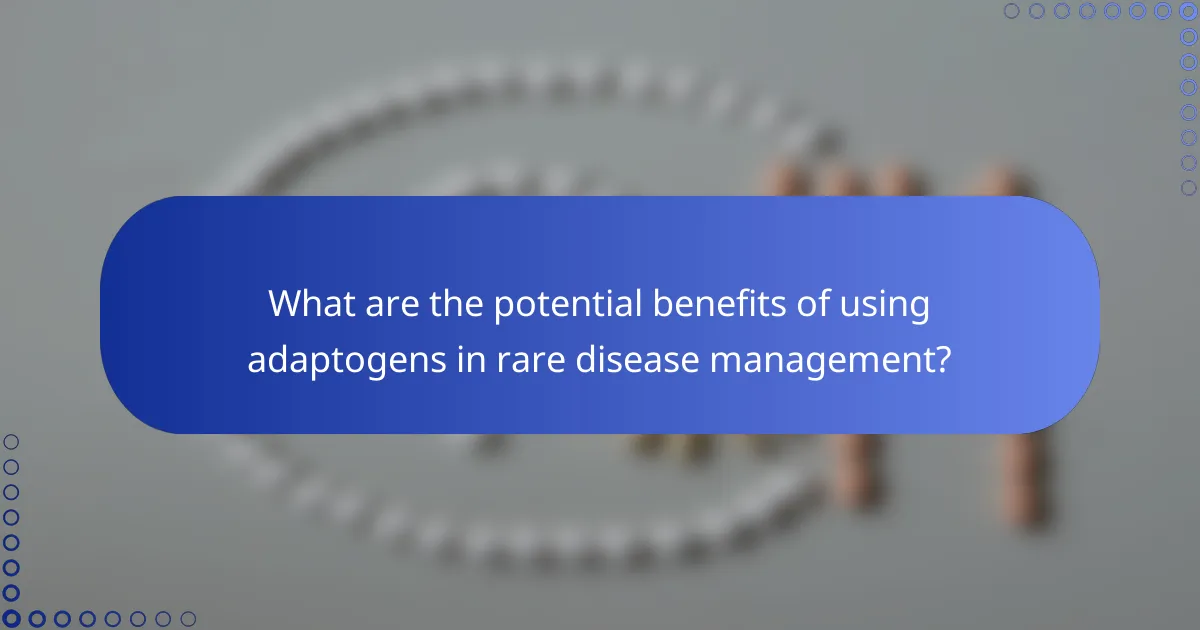 What are the potential benefits of using adaptogens in rare disease management?